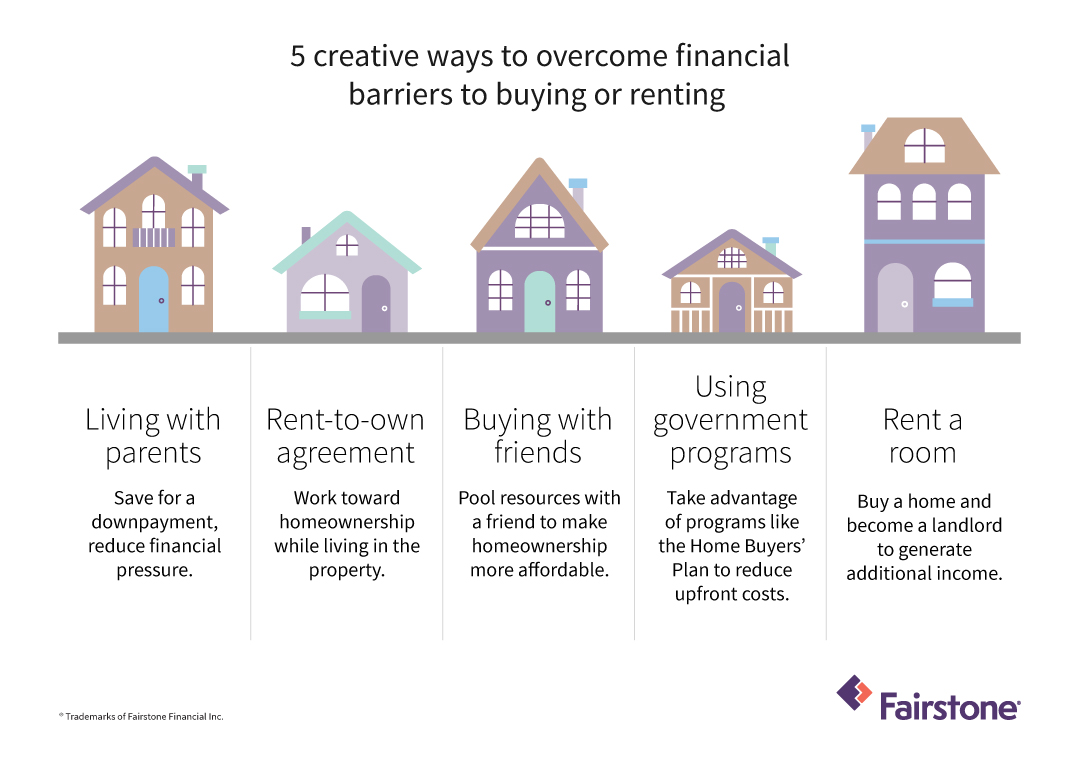 5 creative ways to overcome financial barriers to buying or renting

Living with parents

Save for a downpayment, reduce financial pressure.

Rent-to-own agreement

Work toward homeownership while living in the property.

Buying with friends

Pool resources with a friend to make homeownership more affordable.

Using government programs

Take advantage of programs like the Home Buyers' Plan to reduce upfront costs.

Rent a room

Buy a home and become a landlord to generate additional income.

® Trademarks of Fairstone Financial Inc.

Fairstone®